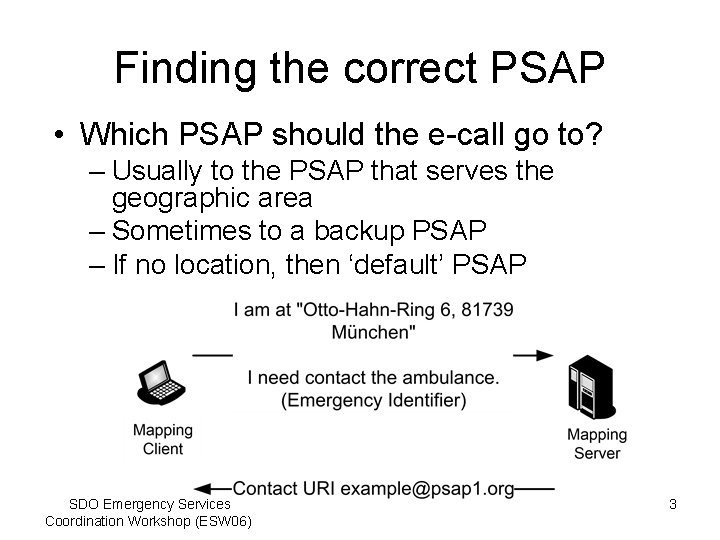 Finding the correct PSAP

• Which PSAP should the e-call go to?
– Usually to the PSAP that serves the geographic area
– Sometimes to a backup PSAP
– If no location, then ‘default’ PSAP

I am at "Otto-Hahn-Ring 6, 81739 München"

I need contact the ambulance. (Emergency Identifier)

Mapping Client

Mapping Server

Contact URI example@psap1.org

SDO Emergency Services Coordination Workshop (ESW06)

3